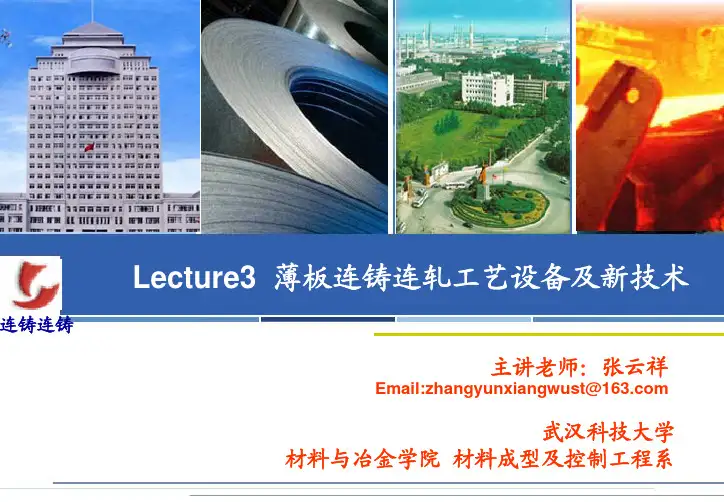 Lecture3 薄板连铸连轧工艺设备及新技术

连铸连铸

主讲老师：张云祥
Email:zhangyunxiangwust@163.com

武汉科技大学
材料与冶金学院 材料成型及控制工程系